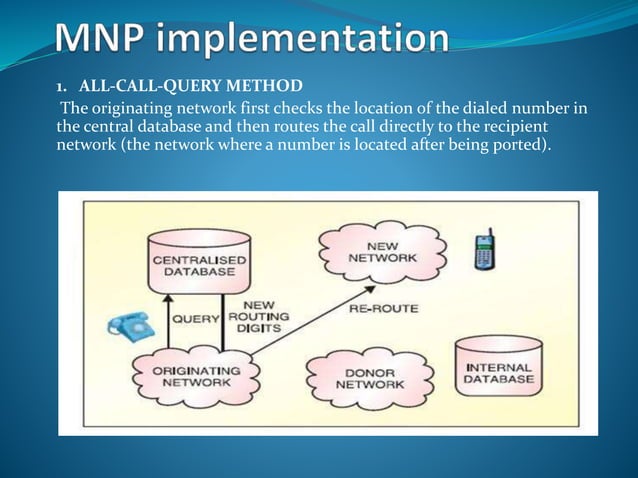 MNP implementation

1. ALL-CALL-QUERY METHOD

The originating network first checks the location of the dialed number in the central database and then routes the call directly to the recipient network (the network where a number is located after being ported).

CENTRALISED DATABASE

NEW NETWORK

QUERY

NEW ROUTING DIGITS

RE-ROUTE

ORIGINATING NETWORK

DONOR NETWORK

INTERNAL DATABASE